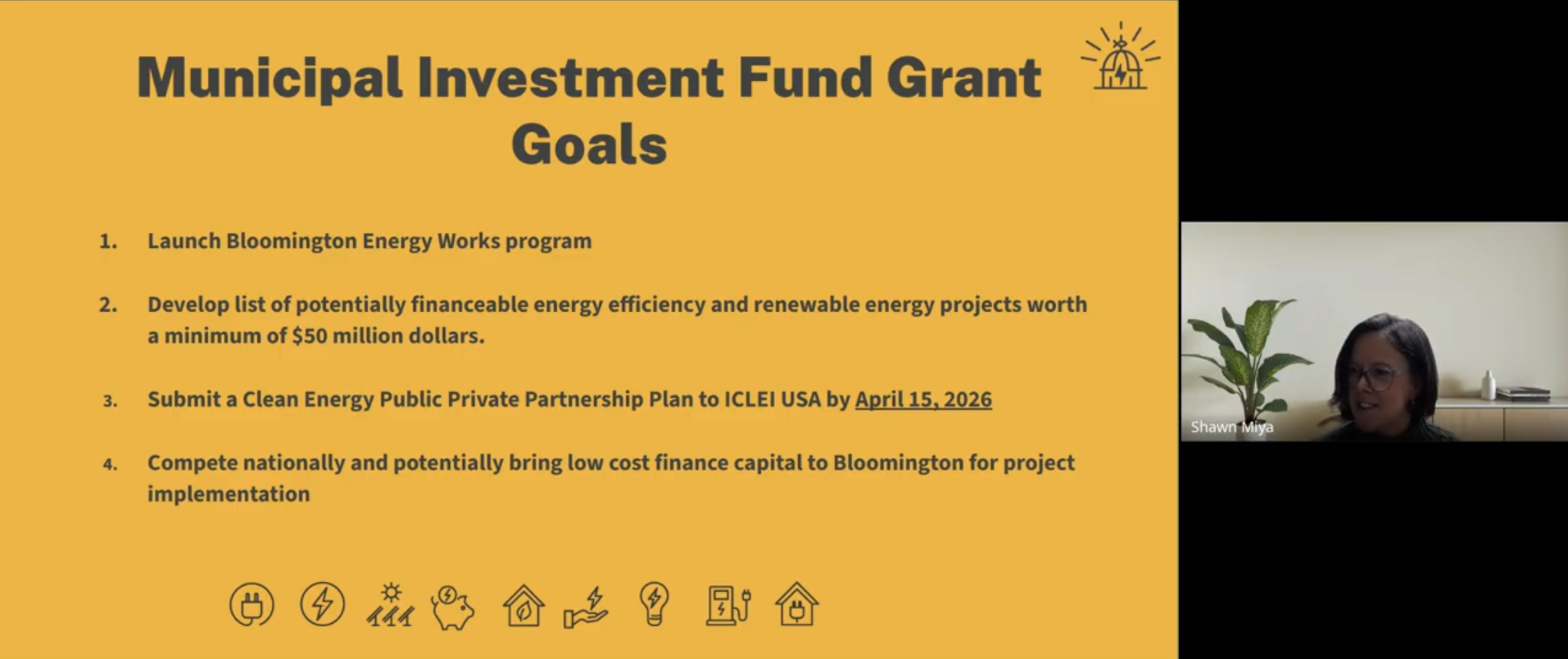 Municipal Investment Fund Grant Goals

1. Launch Bloomington Energy Works program

2. Develop list of potentially financeable energy efficiency and renewable energy projects worth a minimum of $50 million dollars.

3. Submit a Clean Energy Public Private Partnership Plan to ICLEI USA by April 15, 2026

4. Compete nationally and potentially bring low cost finance capital to Bloomington for project implementation

Shawn Miya